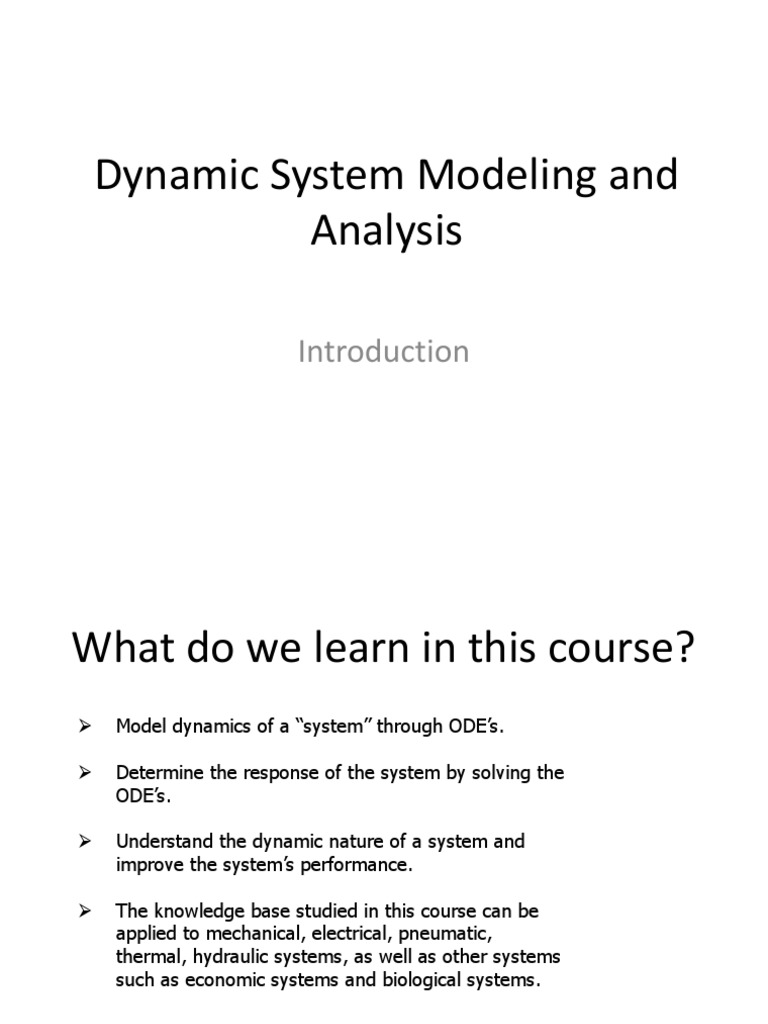 Dynamic System Modeling and Analysis

Introduction

What do we learn in this course?

➢ Model dynamics of a "system" through ODE's.

➢ Determine the response of the system by solving the ODE's.

➢ Understand the dynamic nature of a system and improve the system's performance.

➢ The knowledge base studied in this course can be applied to mechanical, electrical, pneumatic, thermal, hydraulic systems, as well as other systems such as economic systems and biological systems.